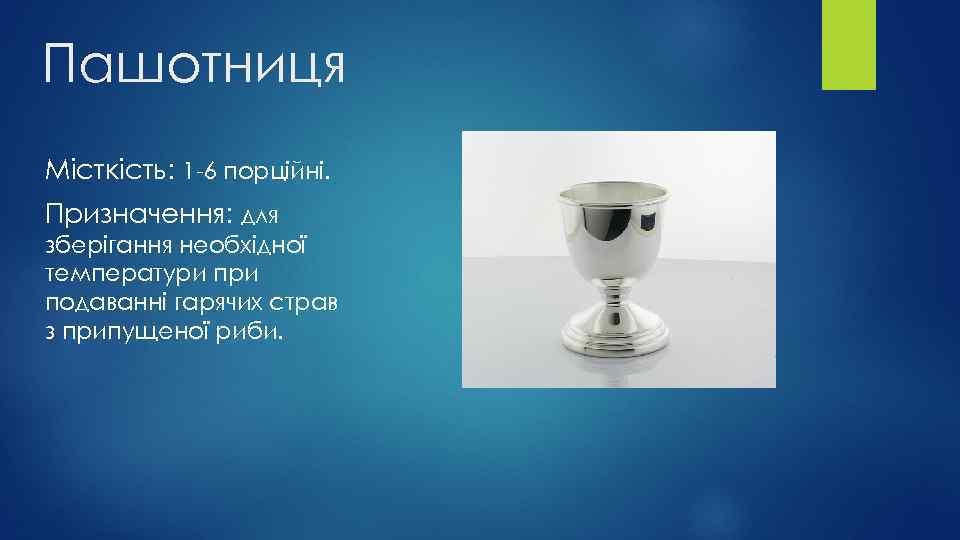 Пашотниця

Місткість: 1-6 порційні.

Призначення: для зберігання необхідної температури при подаванні гарячих страв з припущеної риби.